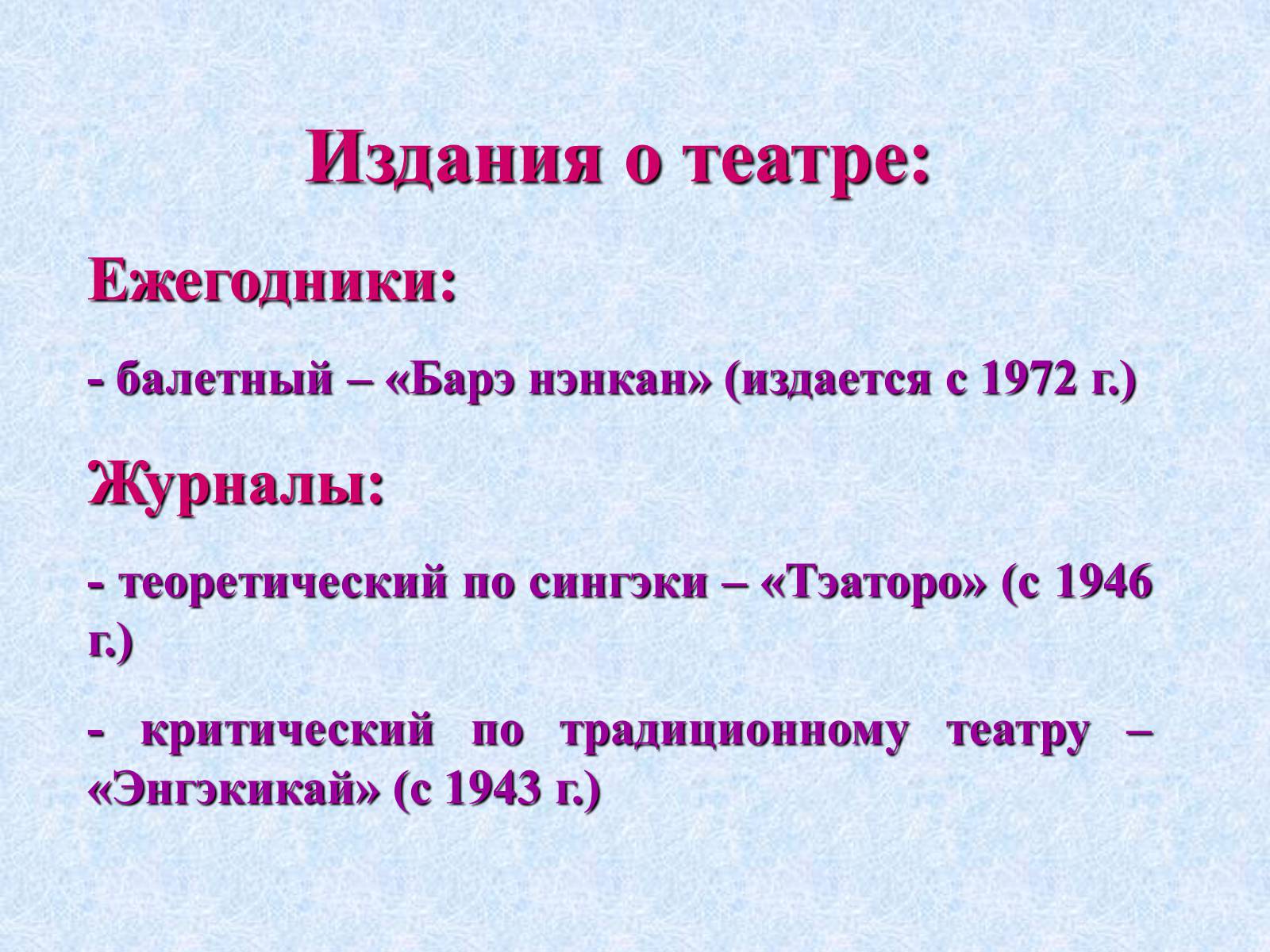 Издания о театре:

Ежегодники:

- балетный – «Барэ нэнкан» (издается с 1972 г.)

Журналы:

- теоретический по сингэки – «Тэаторо» (с 1946 г.)

- критический по традиционному театру – «Энгэкикай» (с 1943 г.)